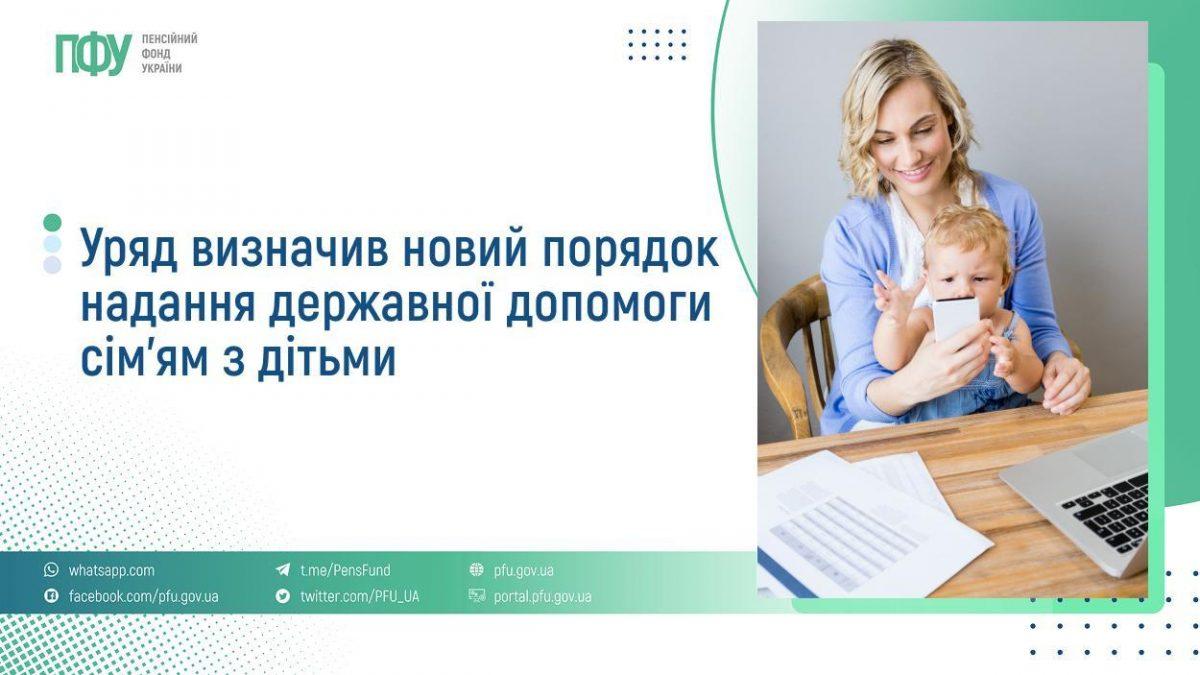 ПФУ ПЕНСІЙНИЙ ФОНД УКРАЇНИ

Уряд визначив новий порядок надання державної допомоги сім'ям з дітьми

whatsapp.com
facebook.com/pfu.gov.ua
t.me/PensFund
twitter.com/PFU_UA
pfu.gov.ua
portal.pfu.gov.ua